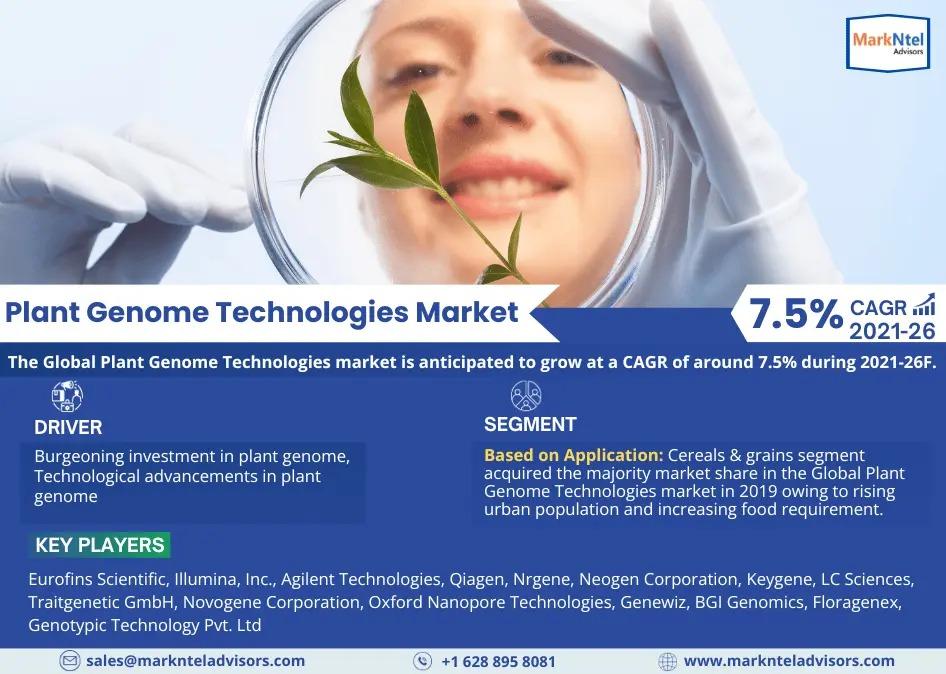 MarkNtel Advisors

Plant Genome Technologies Market

7.5% CAGR 2021-26

The Global Plant Genome Technologies market is anticipated to grow at a CAGR of around 7.5% during 2021-26F.

DRIVER

Burgeoning investment in plant genome, Technological advancements in plant genome

SEGMENT

Based on Application: Cereals & grains segment acquired the majority market share in the Global Plant Genome Technologies market in 2019 owing to rising urban population and increasing food requirement.

KEY PLAYERS

Eurofins Scientific, Illumina, Inc., Agilent Technologies, Qiagen, Nrgene, Neogen Corporation, Keygene, LC Sciences, Traitgenetic GmbH, Novogene Corporation, Oxford Nanopore Technologies, Genewiz, BGI Genomics, Floragenex, Genotypic Technology Pvt. Ltd

sales@marknteladvisors.com

+1 628 895 8081

www.marknteladvisors.com